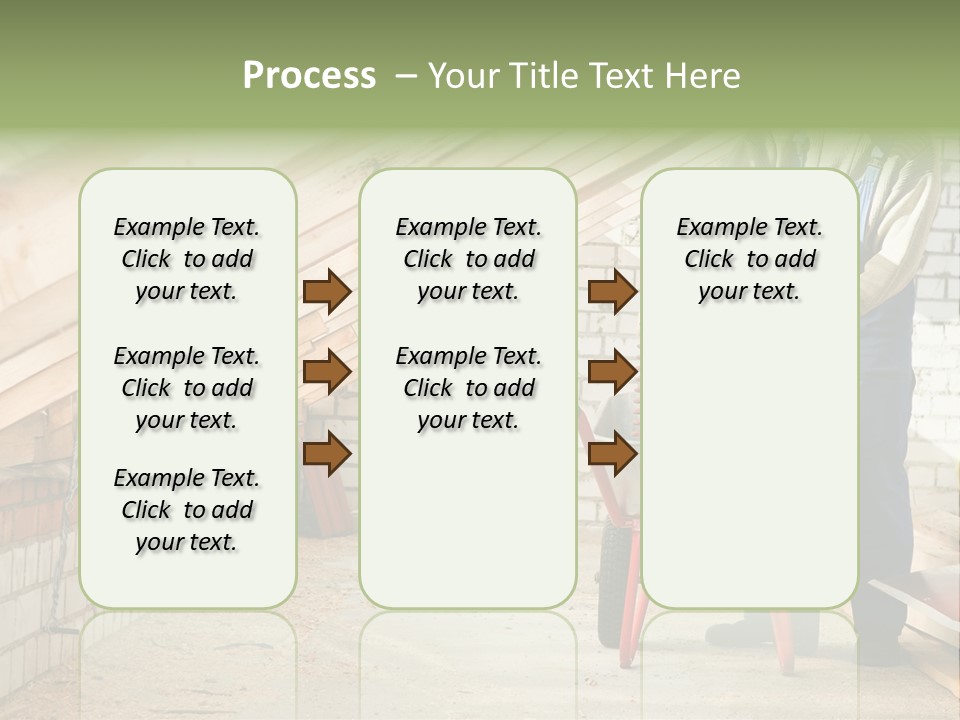 Process – Your Title Text Here

Example Text. Click to add your text.

Example Text. Click to add your text.

Example Text. Click to add your text.

Example Text. Click to add your text.

Example Text. Click to add your text.

Example Text. Click to add your text.